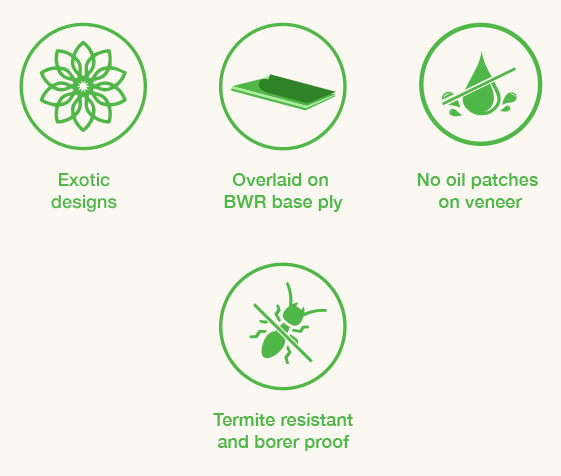 Exotic designs

Overlaid on BWR base ply

No oil patches on veneer

Termite resistant and borer proof